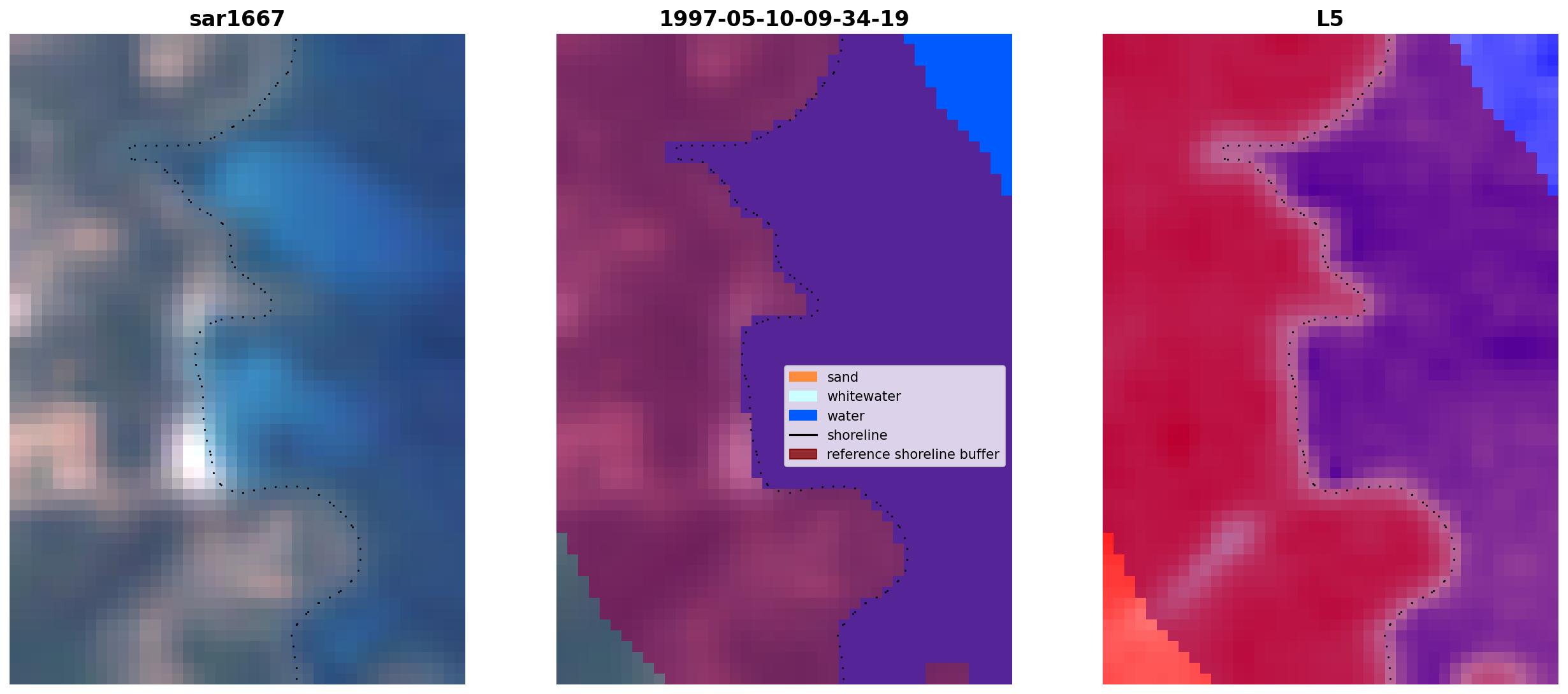 sar1667

1997-05-10-09-34-19

sand
whitewater
water
shoreline
reference shoreline buffer

L5